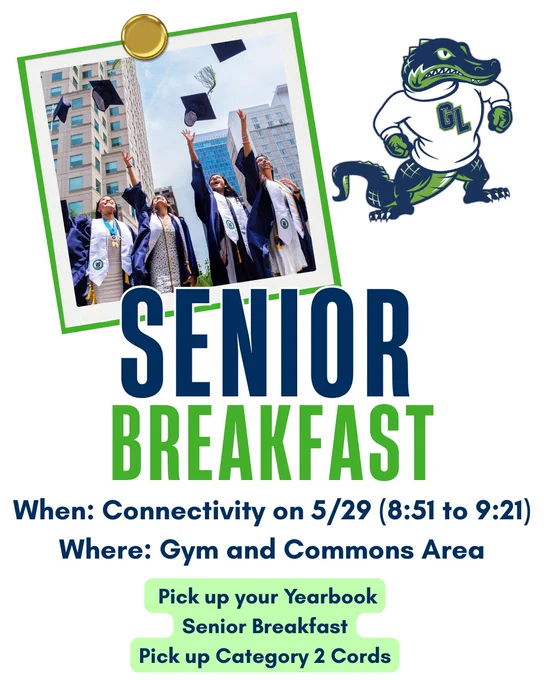 GL

SENIOR
BREAKFAST

When: Connectivity on 5/29 (8:51 to 9:21)
Where: Gym and Commons Area

Pick up your Yearbook
Senior Breakfast
Pick up Category 2 Cords